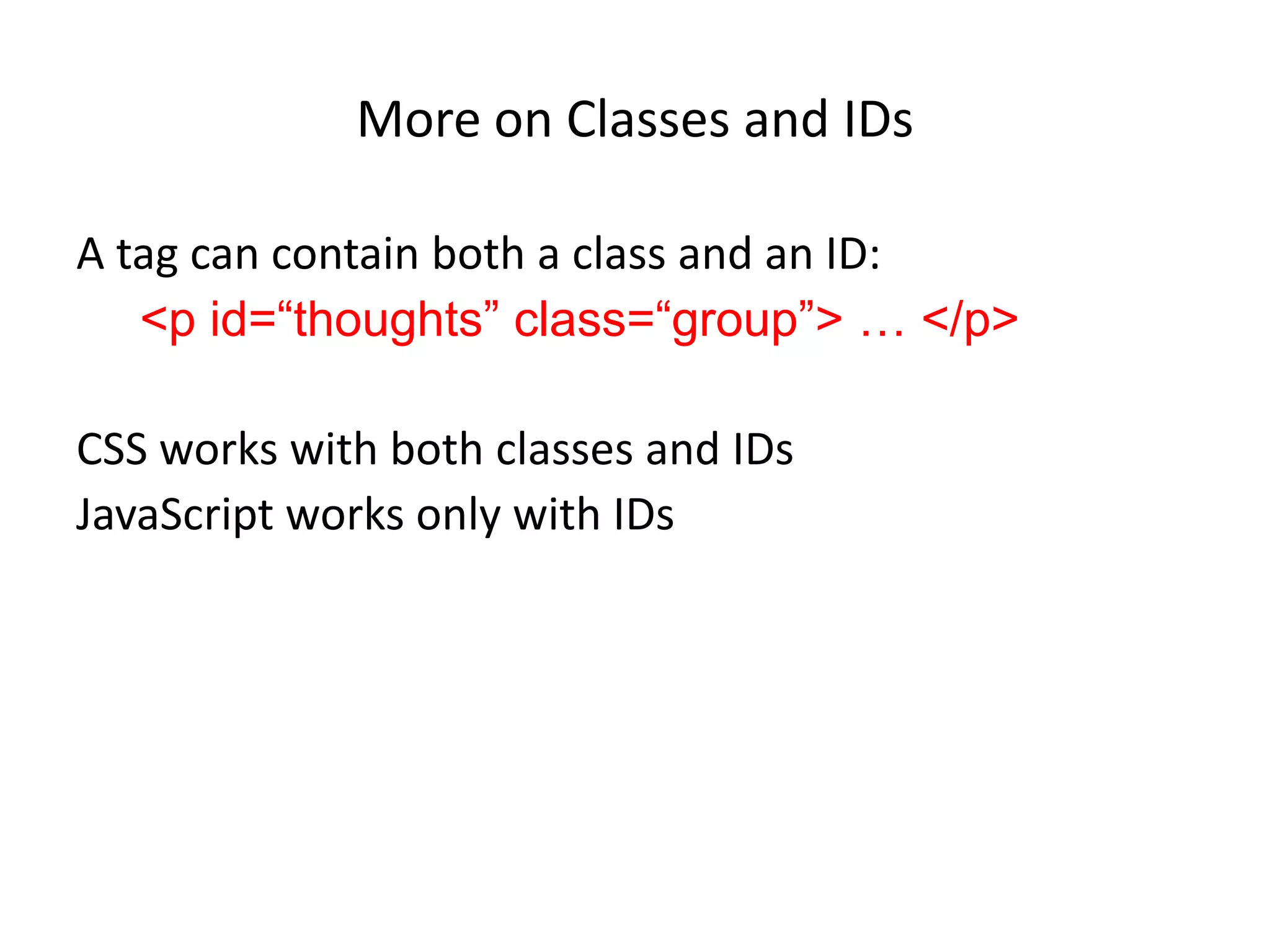 More on Classes and IDs

A tag can contain both a class and an ID:
<p id=“thoughts” class=“group”> … </p>

CSS works with both classes and IDs
JavaScript works only with IDs